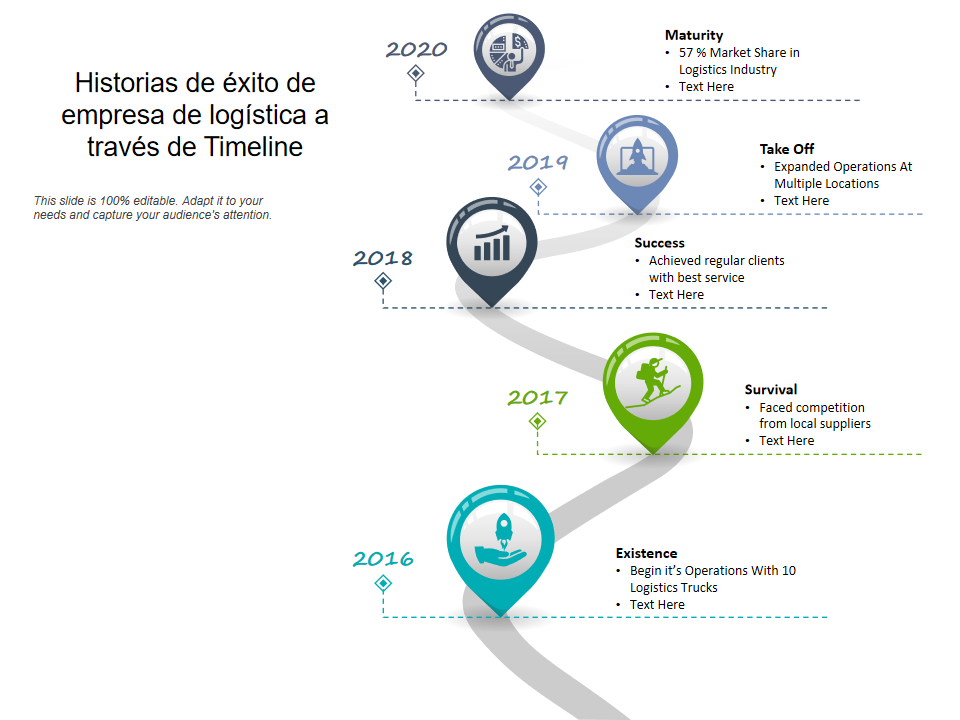 Historias de éxito de empresa de logística a través de Timeline

This slide is 100% editable. Adapt it to your needs and capture your audience's attention.

2020

Maturity
• 57 % Market Share in Logistics Industry
• Text Here

2019

Take Off
• Expanded Operations At Multiple Locations
• Text Here

2018

Success
• Achieved regular clients with best service
• Text Here

2017

Survival
• Faced competition from local suppliers
• Text Here

2016

Existence
• Begin it's Operations With 10 Logistics Trucks
• Text Here